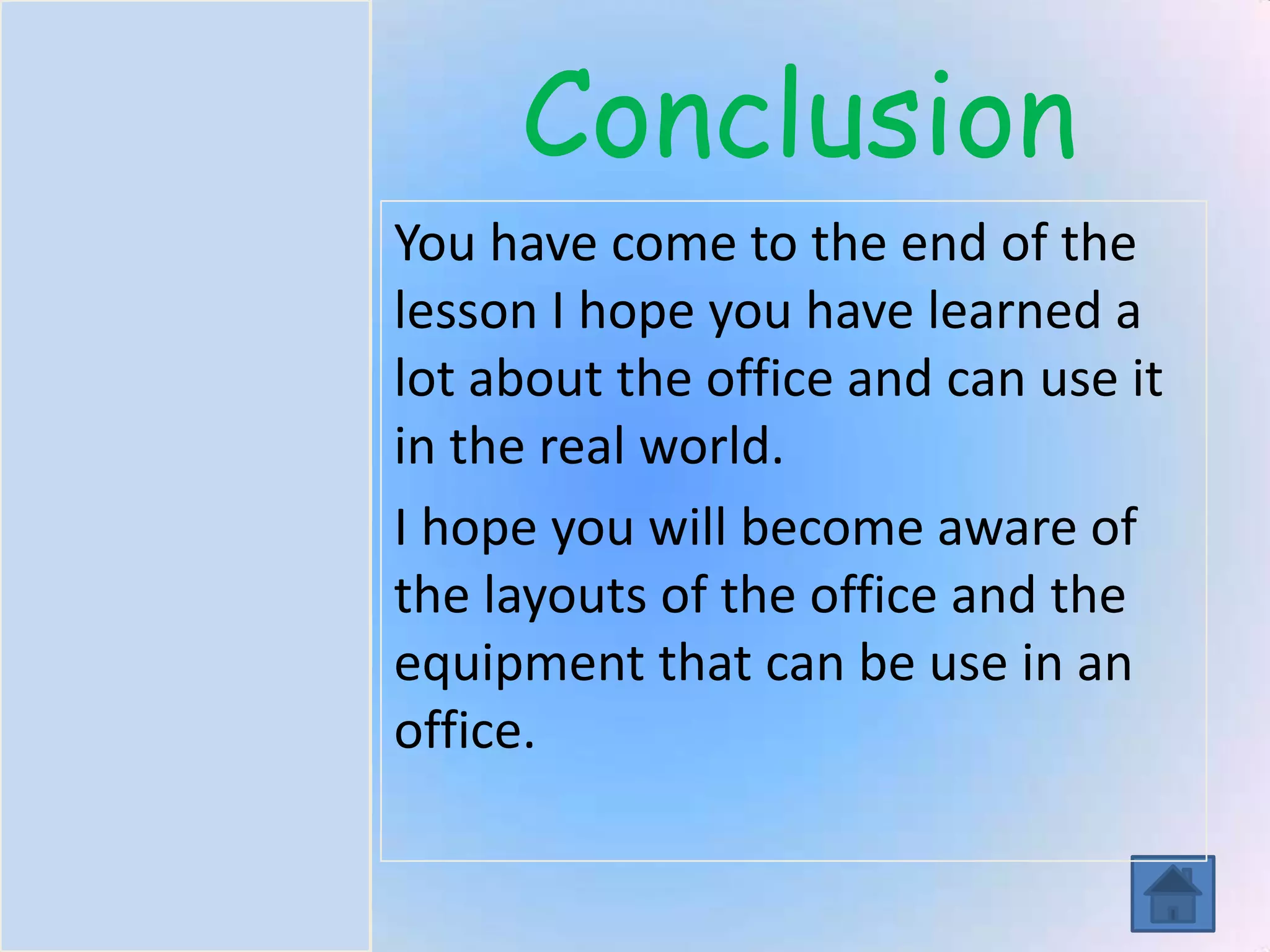 Conclusion

You have come to the end of the lesson I hope you have learned a lot about the office and can use it in the real world.

I hope you will become aware of the layouts of the office and the equipment that can be use in an office.